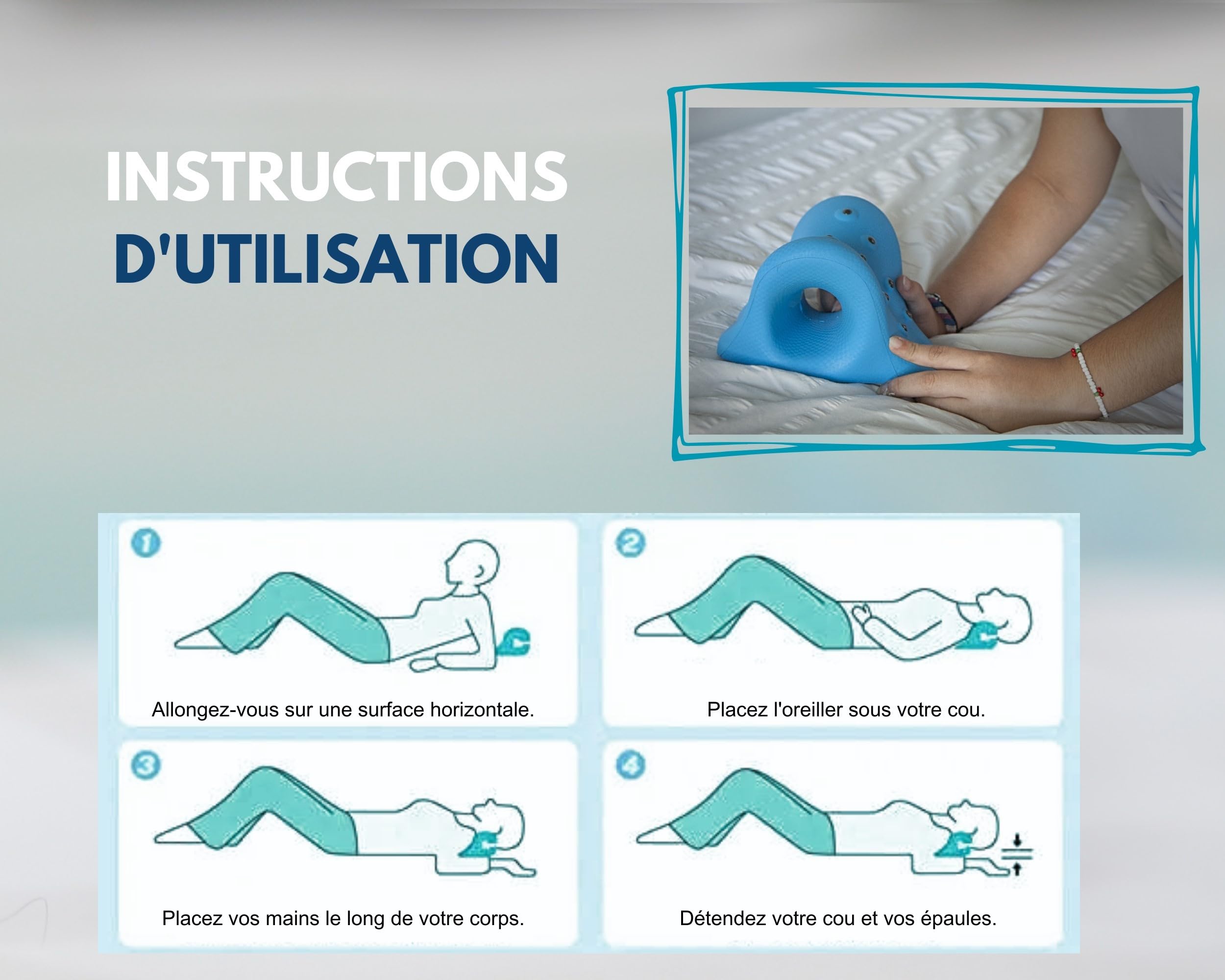 INSTRUCTIONS
D'UTILISATION

1
Allongez-vous sur une surface horizontale.

2
Placez l'oreiller sous votre cou.

3
Placez vos mains le long de votre corps.

4
Détendez votre cou et vos épaules.